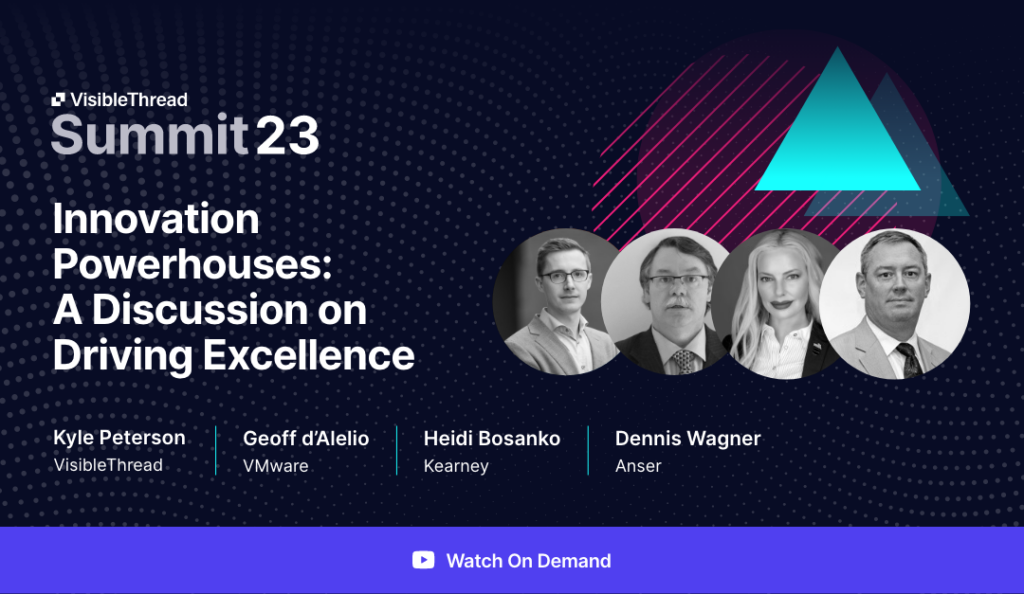 VisibleThread
Summit 23

Innovation Powerhouses: A Discussion on Driving Excellence

Kyle Peterson
VisibleThread

Geoff d'Alelio
VMware

Heidi Bosanko
Kearney

Dennis Wagner
Anser

Watch On Demand